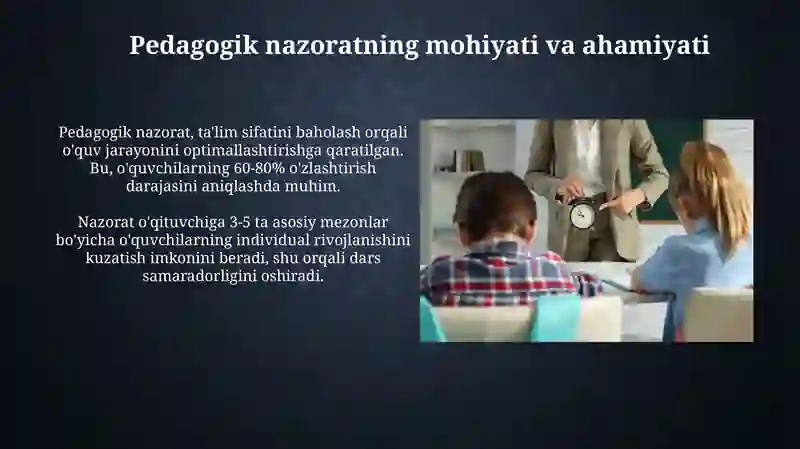 Pedagogik nazoratning mohiyati va ahamiyati

Pedagogik nazorat, ta'lim sifatini baholash orqali o'quv jarayonini optimallashtirishga qaratilgan. Bu, o'quvchilarning 60-80% o'zlashtirish darajasini aniqlashda muhim.

Nazorat o'qituvchiga 3-5 ta asosiy mezonlar bo'yicha o'quvchilarning individual rivojlanishini kuzatish imkonini beradi, shu orqali dars samaradorligini oshiradi.